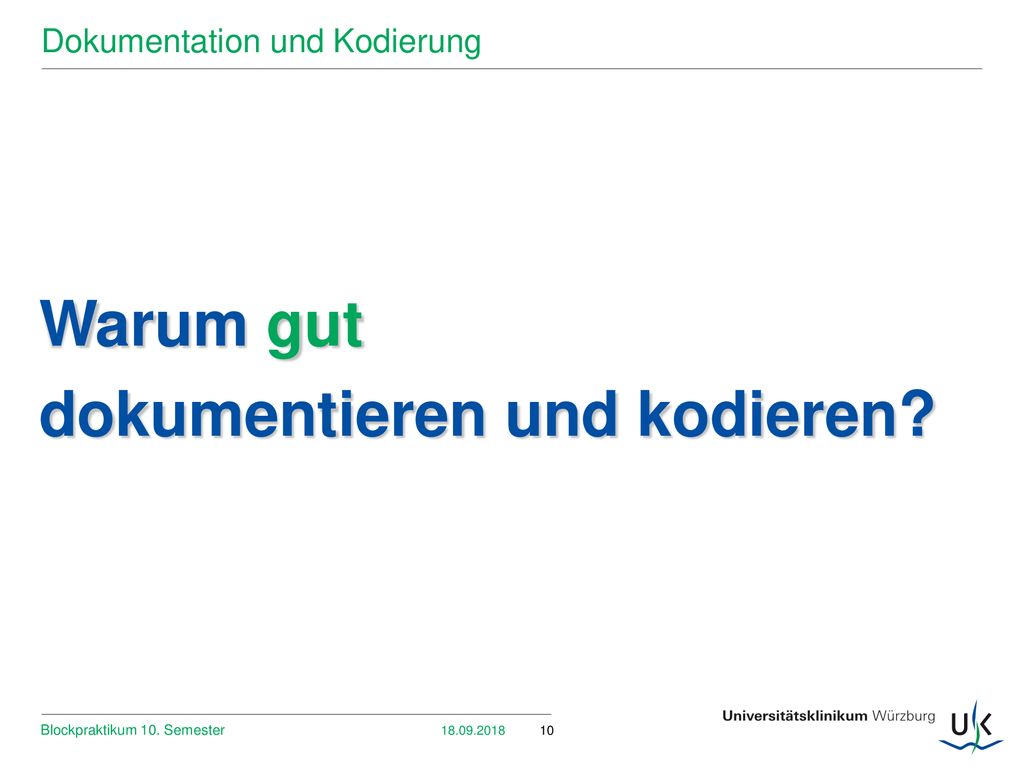 Dokumentation und Kodierung

Warum gut
dokumentieren und kodieren?

Blockpraktikum 10. Semester 18.09.2018 10

Universitätsklinikum Würzburg

UK